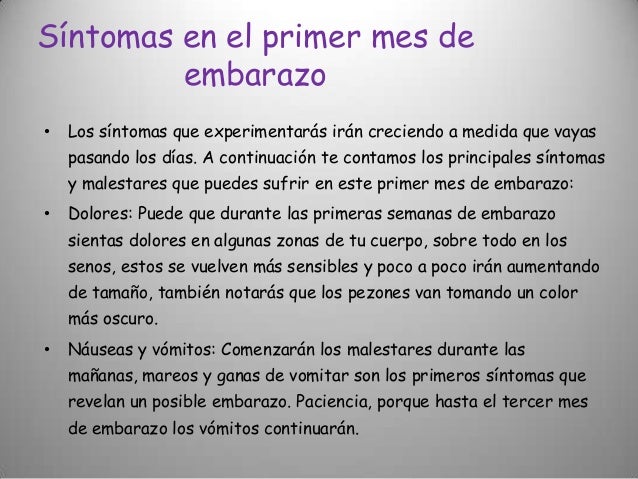 Síntomas en el primer mes de embarazo

• Los síntomas que experimentarás irán creciendo a medida que vayas pasando los días. A continuación te contamos los principales síntomas y malestares que puedes sufrir en este primer mes de embarazo:

• Dolores: Puede que durante las primeras semanas de embarazo sientas dolores en algunas zonas de tu cuerpo, sobre todo en los senos, estos se vuelven más sensibles y poco a poco irán aumentando de tamaño, también notarás que los pezones van tomando un color más oscuro.

• Náuseas y vómitos: Comenzarán los malestares durante las mañanas, mareos y ganas de vomitar son los primeros síntomas que revelan un posible embarazo. Paciencia, porque hasta el tercer mes de embarazo los vómitos continuarán.